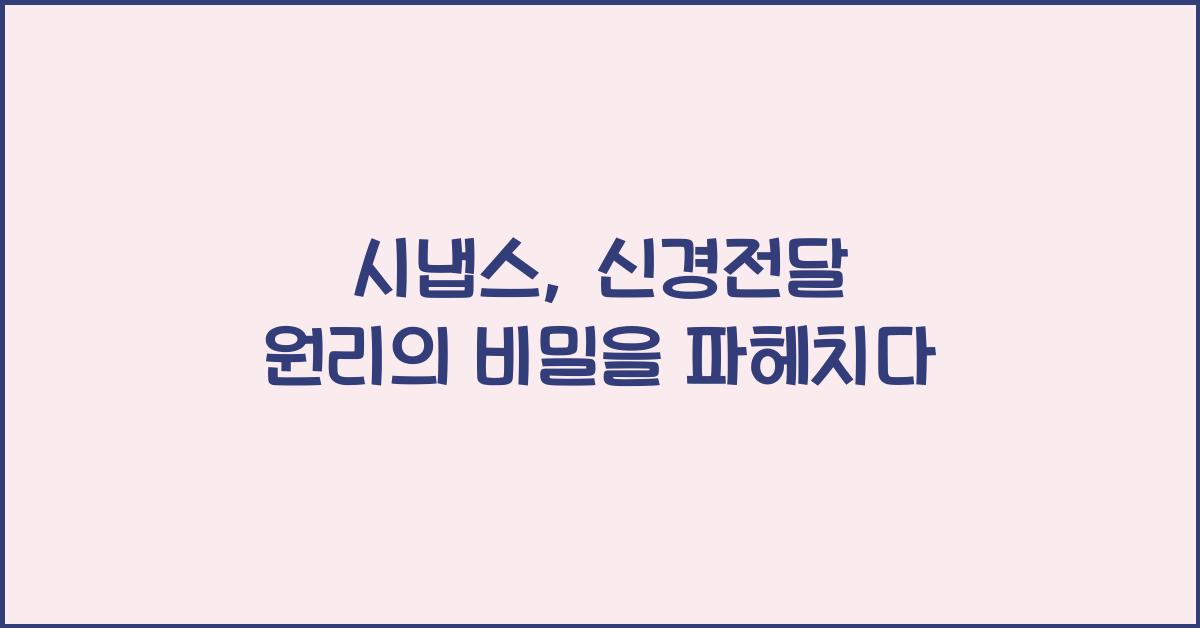 시냅스, 신경전달 원리의 비밀을 파헤치다